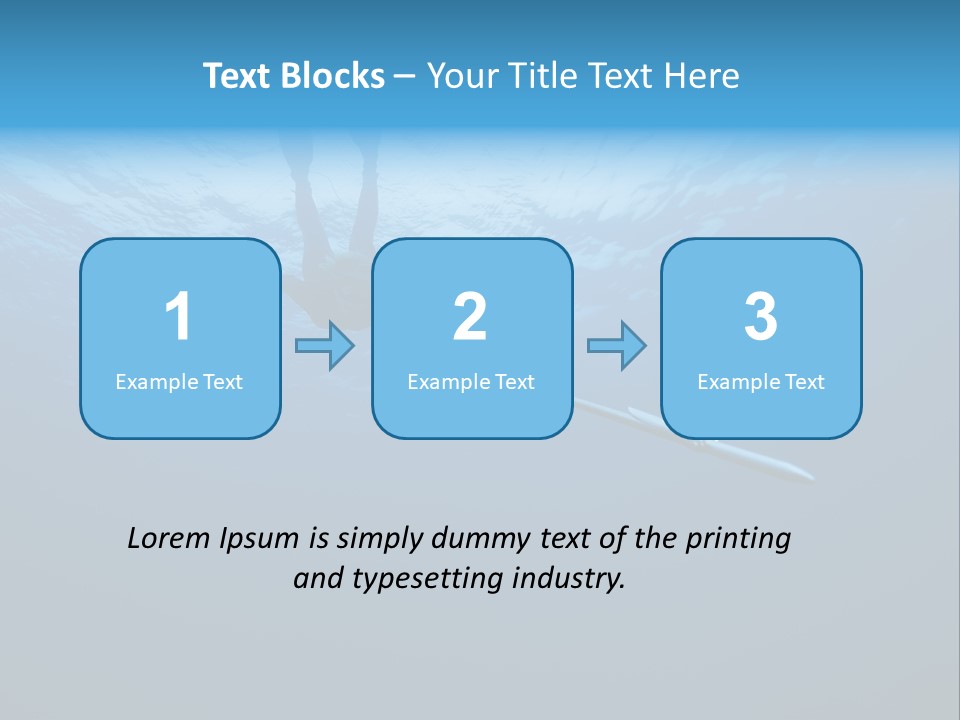 Text Blocks – Your Title Text Here

1
Example Text

2
Example Text

3
Example Text

Lorem Ipsum is simply dummy text of the printing and typesetting industry.